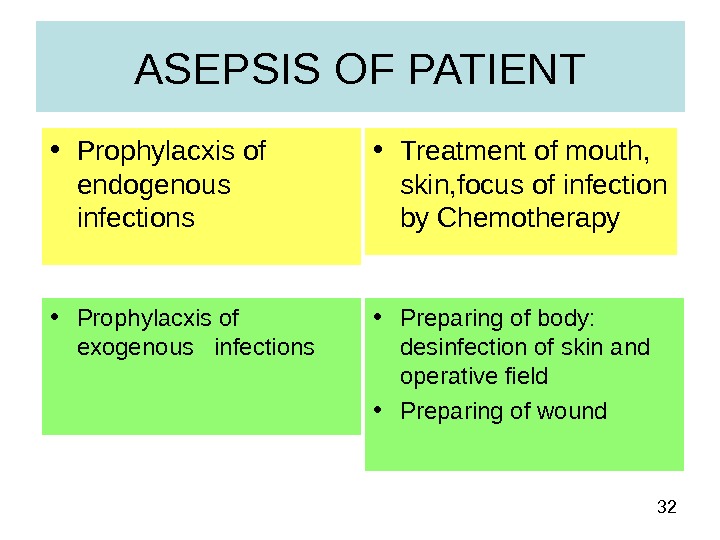 ASEPSIS OF PATIENT

• Prophylacxis of endogenous infections

• Treatment of mouth, skin,focus of infection by Chemotherapy

• Prophylacxis of exogenous infections

• Preparing of body: desinfection of skin and operative field
• Preparing of wound

32